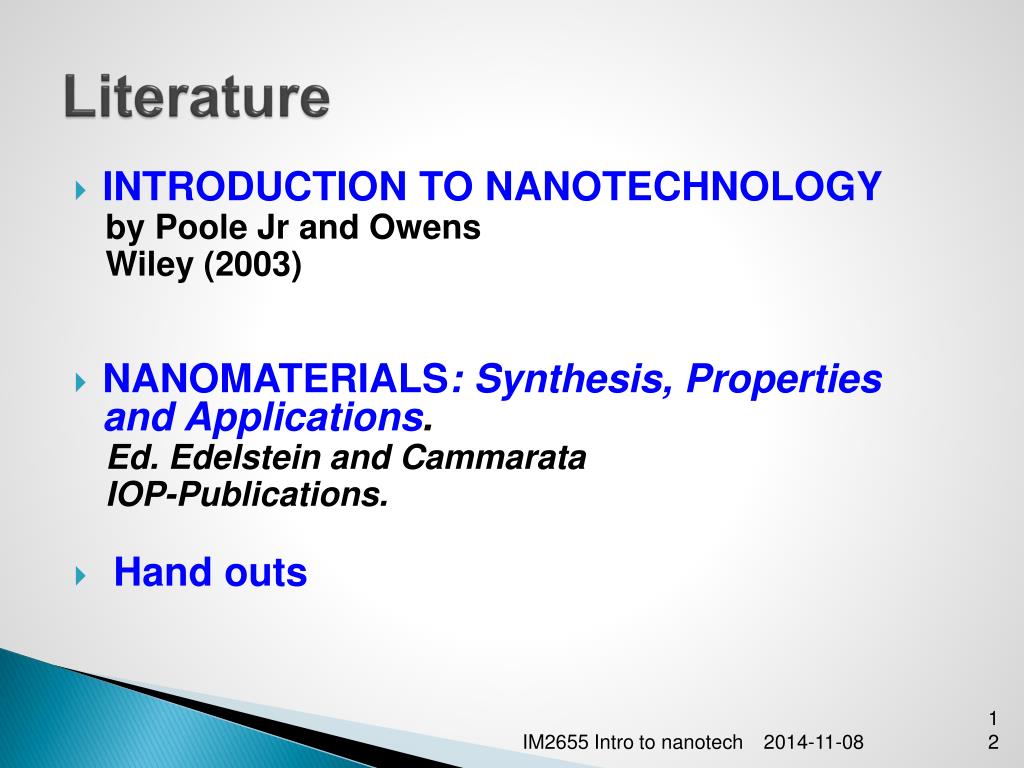 Literature

INTRODUCTION TO NANOTECHNOLOGY
by Poole Jr and Owens
Wiley (2003)

NANOMATERIALS: Synthesis, Properties and Applications.
Ed. Edelstein and Cammarata
IOP-Publications.

Hand outs

IM2655 Intro to nanotech 2014-11-08 12